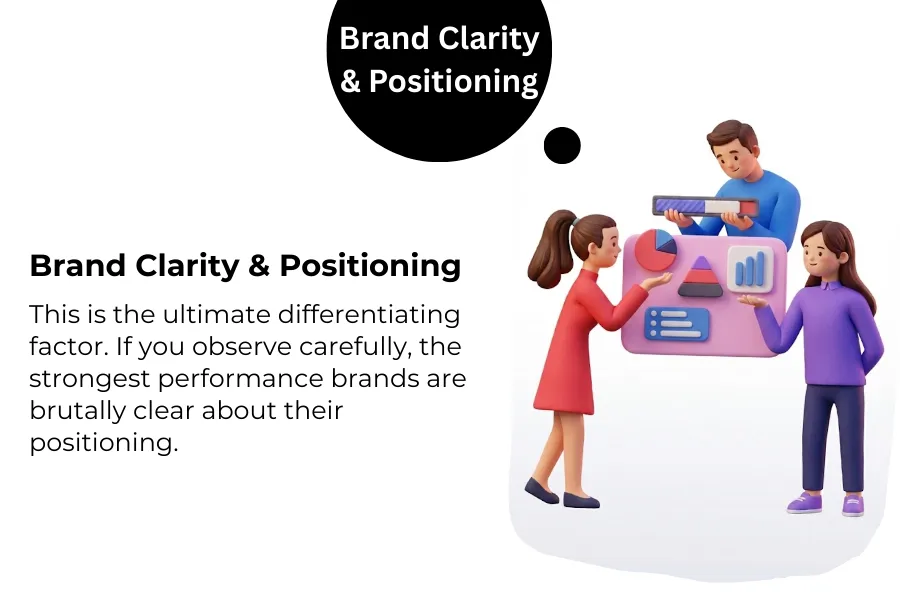 Brand Clarity & Positioning

Brand Clarity & Positioning

This is the ultimate differentiating factor. If you observe carefully, the strongest performance brands are brutally clear about their positioning.